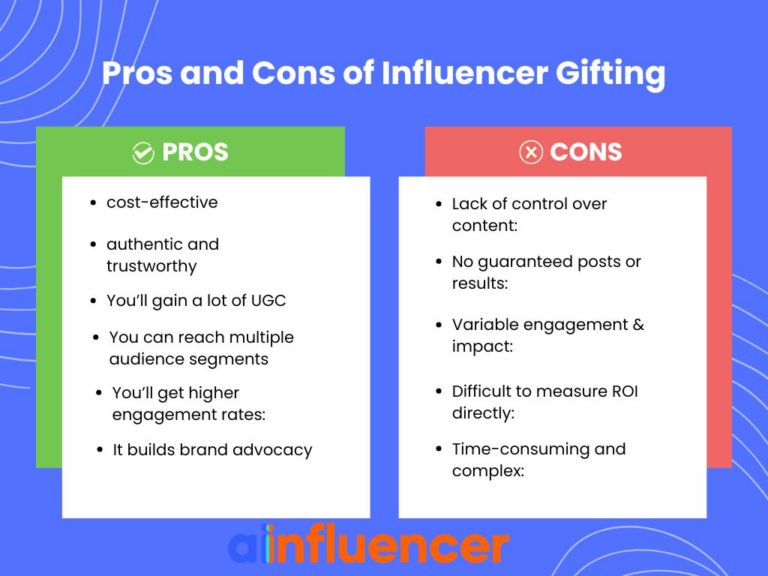 Pros and Cons of Influencer Gifting

PROS

- cost-effective
- authentic and trustworthy
- You'll gain a lot of UGC
- You can reach multiple audience segments
- You'll get higher engagement rates:
- It builds brand advocacy

CONS

- Lack of control over content:
- No guaranteed posts or results:
- Variable engagement & impact:
- Difficult to measure ROI directly:
- Time-consuming and complex:

ainfluencer